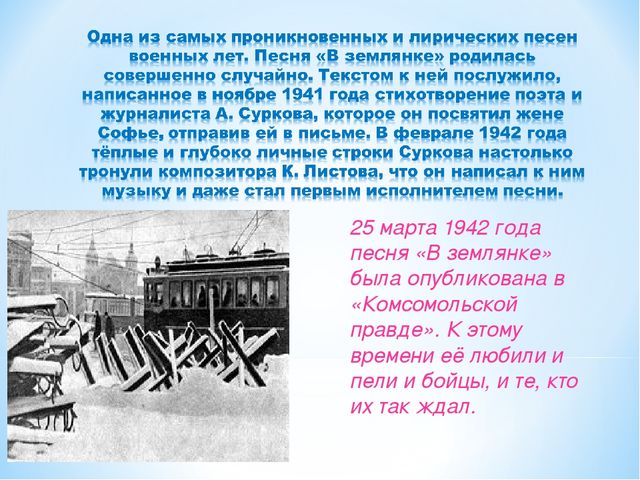 Одна из самых проникновенных и лирических песен военных лет. Песня «В землянке» родилась совершенно случайно. Текстом к ней послужило, написанное в ноябре 1941 года стихотворение поэта и журналиста А. Суркова, которое он посвятил жене Софье, отправив ей в письме. В феврале 1942 года тёплые и глубоко личные строки Суркова настолько тронули композитора К. Листова, что он написал к ним музыку и даже стал первым исполнителем песни.

25 марта 1942 года песня «В землянке» была опубликована в «Комсомольской правде». К этому времени её любили и пели и бойцы, и те, кто их так ждал.